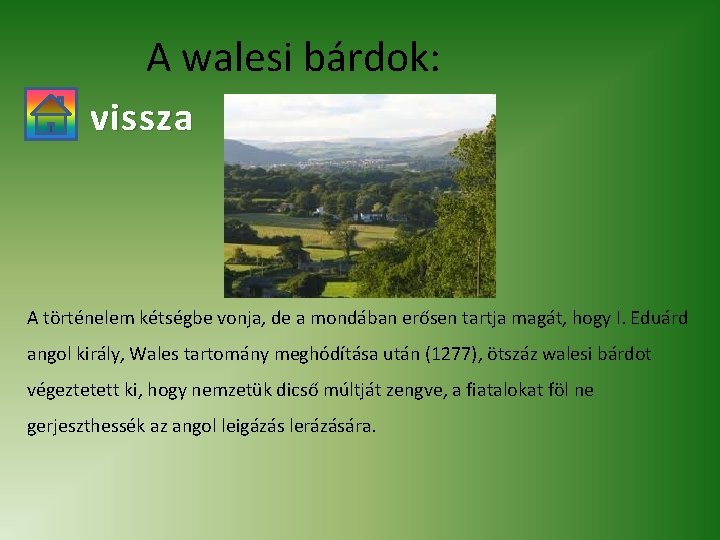 A walesi bárdok:

vissza

A történelem kétségbe vonja, de a mondában erősen tartja magát, hogy I. Eduárd angol király, Wales tartomány meghódítása után (1277), ötszáz walesi bárdot végeztetett ki, hogy nemzetük dicső múltját zengve, a fiatalokat föl ne gerjeszthessék az angol leigázás lerázására.